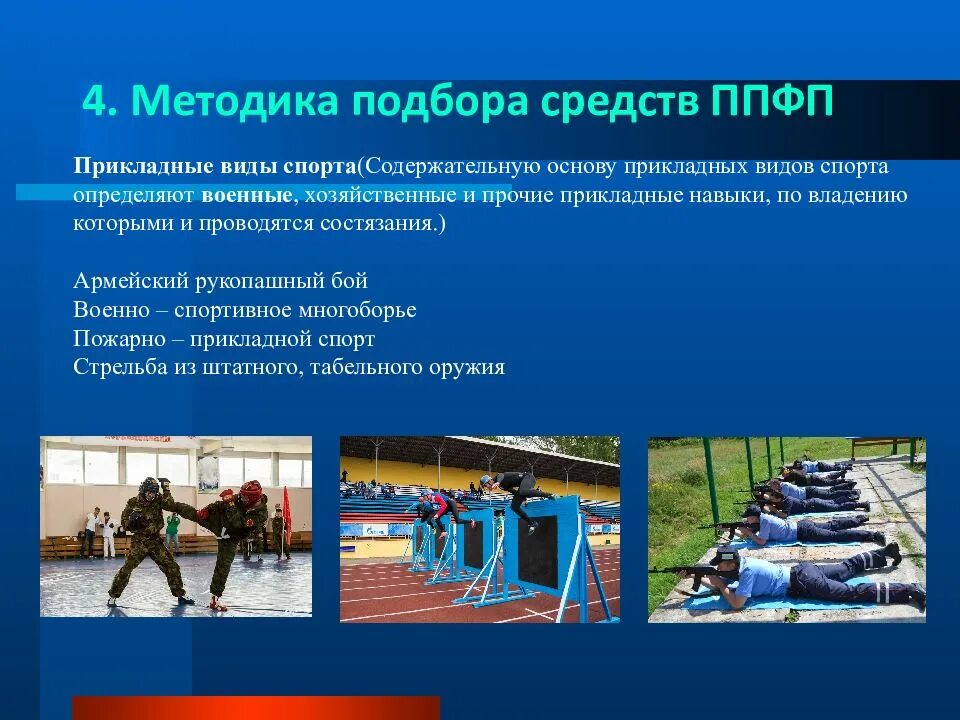 4. Методика подбора средств ППФП

Прикладные виды спорта(Содержательную основу прикладных видов спорта определяют военные, хозяйственные и прочие прикладные навыки, по владению которыми и проводятся состязания.)

Армейский рукопашный бой
Военно – спортивное многоборье
Пожарно – прикладной спорт
Стрельба из штатного, табельного оружия